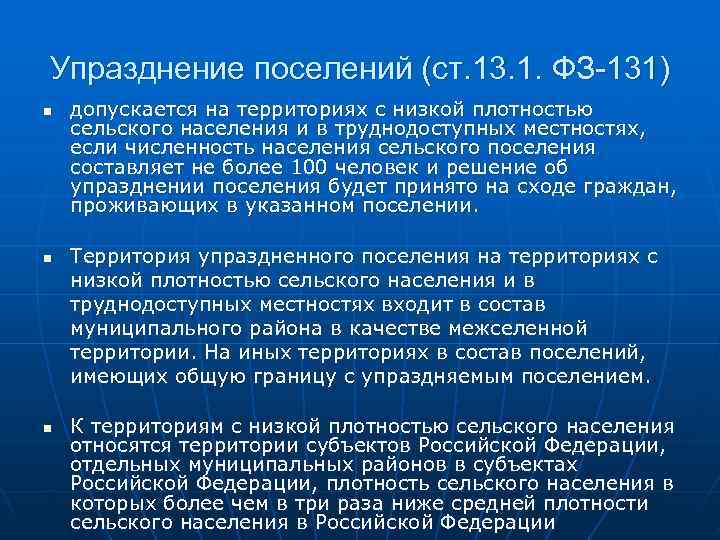 Упразднение поселений (ст.13.1. ФЗ-131)

▪ допускается на территориях с низкой плотностью сельского населения и в труднодоступных местностях, если численность населения сельского поселения составляет не более 100 человек и решение об упразднении поселения будет принято на сходе граждан, проживающих в указанном поселении.

▪ Территория упраздненного поселения на территориях с низкой плотностью сельского населения и в труднодоступных местностях входит в состав муниципального района в качестве межселенной территории. На иных территориях в состав поселений, имеющих общую границу с упраздняемым поселением.

▪ К территориям с низкой плотностью сельского населения относятся территории субъектов Российской Федерации, отдельных муниципальных районов в субъектах Российской Федерации, плотность сельского населения в которых более чем в три раза ниже средней плотности сельского населения в Российской Федерации